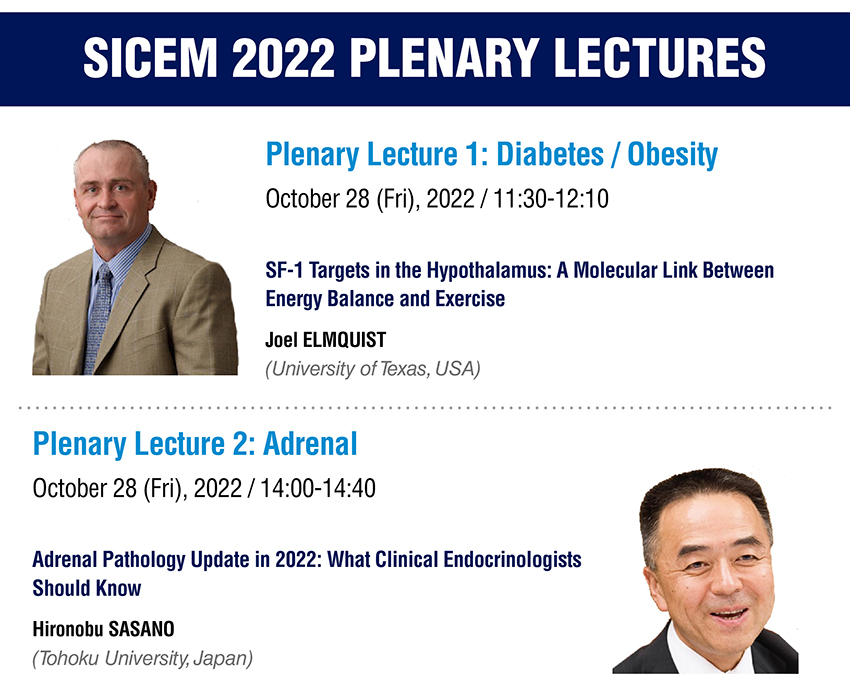 SICEM 2022 PLENARY LECTURES

Plenary Lecture 1: Diabetes / Obesity

October 28 (Fri), 2022 / 11:30-12:10

SF-1 Targets in the Hypothalamus: A Molecular Link Between Energy Balance and Exercise

Joel ELMQUIST

(University of Texas, USA)

Plenary Lecture 2: Adrenal

October 28 (Fri), 2022 / 14:00-14:40

Adrenal Pathology Update in 2022: What Clinical Endocrinologists Should Know

Hironobu SASANO

(Tohoku University, Japan)